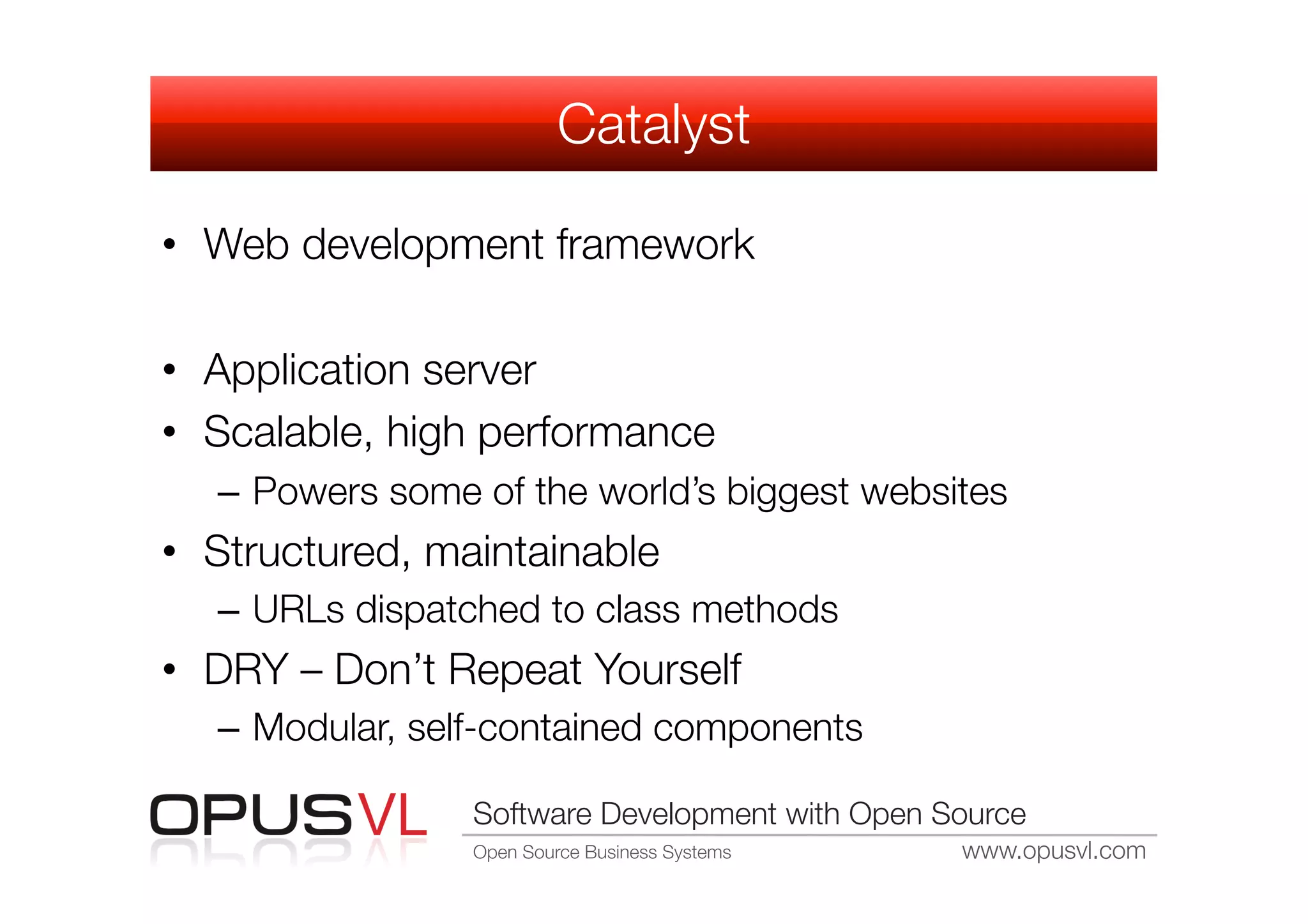 Catalyst

• Web development framework

• Application server
• Scalable, high performance
 – Powers some of the world’s biggest websites
• Structured, maintainable
 – URLs dispatched to class methods
• DRY – Don’t Repeat Yourself
 – Modular, self-contained components

OPUSVL

Software Development with Open Source

Open Source Business Systems

www.opusvl.com